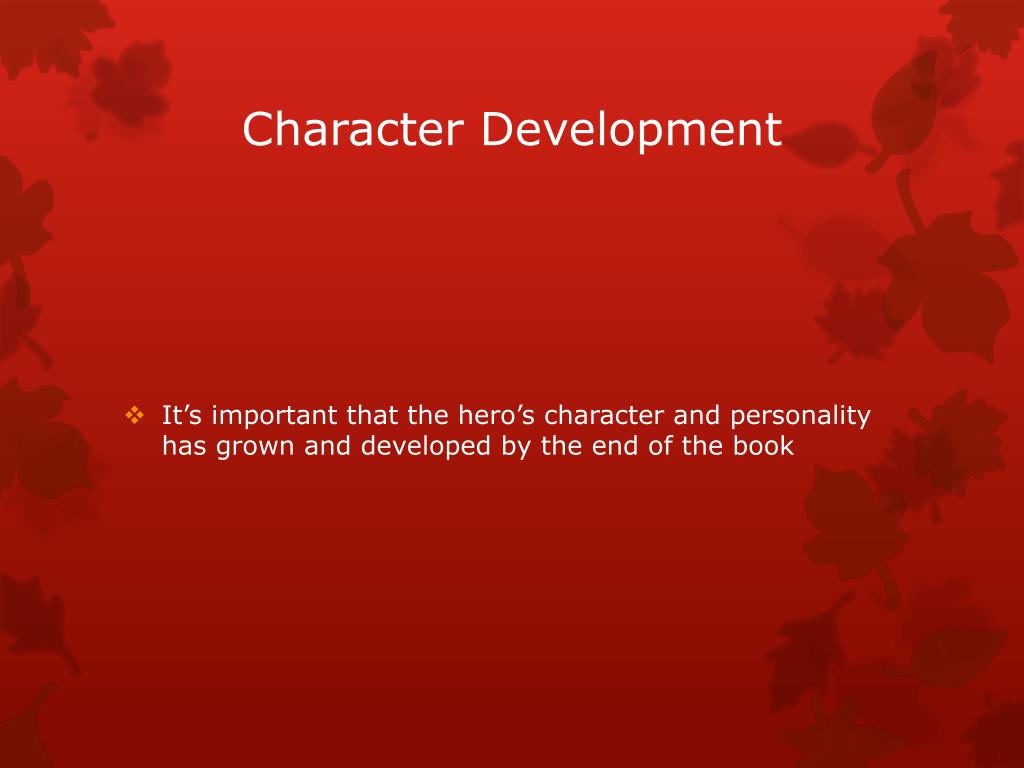 Character Development

❖ It’s important that the hero’s character and personality has grown and developed by the end of the book